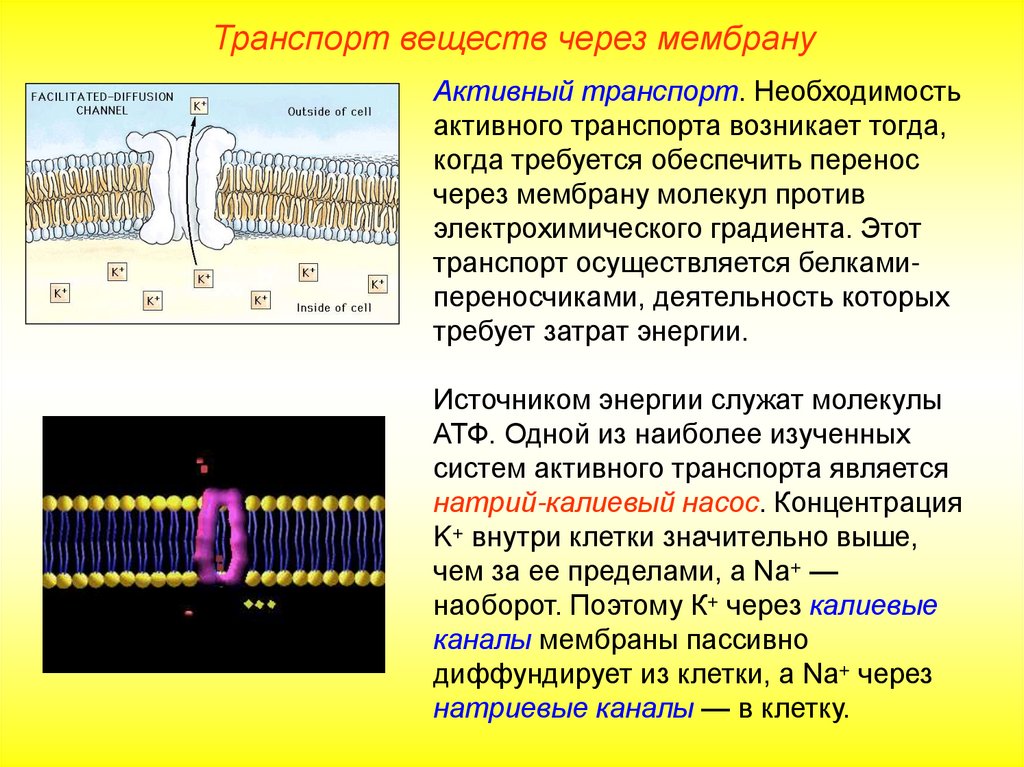 Транспорт веществ через мембрану

FACILITATED-DIFFUSION CHANNEL

$K^+$

Outside of cell

$K^+$ $K^+$ $K^+$ $K^+$ $K^+$ $K^+$ $K^+$

Inside of cell

Активный транспорт. Необходимость активного транспорта возникает тогда, когда требуется обеспечить перенос через мембрану молекул против электрохимического градиента. Этот транспорт осуществляется белками-переносчиками, деятельность которых требует затрат энергии.

Источником энергии служат молекулы АТФ. Одной из наиболее изученных систем активного транспорта является натрий-калиевый насос. Концентрация $K^+$ внутри клетки значительно выше, чем за ее пределами, а $Na^+$ — наоборот. Поэтому $K^+$ через калиевые каналы мембраны пассивно диффундирует из клетки, а $Na^+$ через натриевые каналы — в клетку.